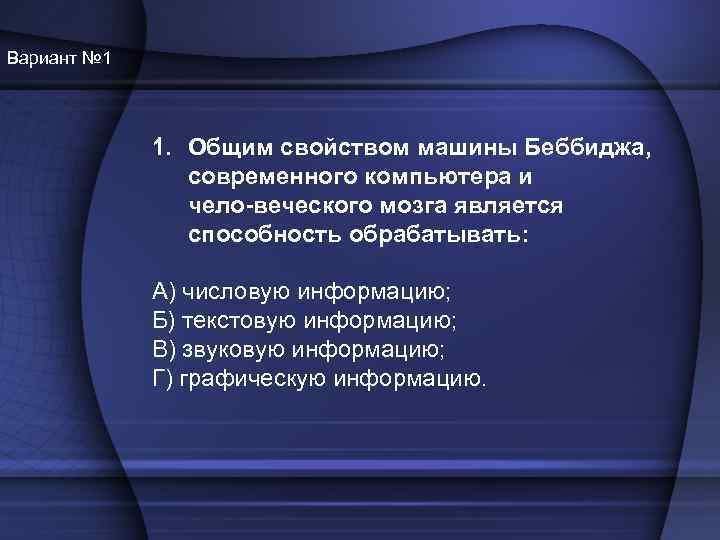 Вариант №1

1. Общим свойством машины Беббиджа, современного компьютера и чело-веческого мозга является способность обрабатывать:

А) числовую информацию;
Б) текстовую информацию;
В) звуковую информацию;
Г) графическую информацию.